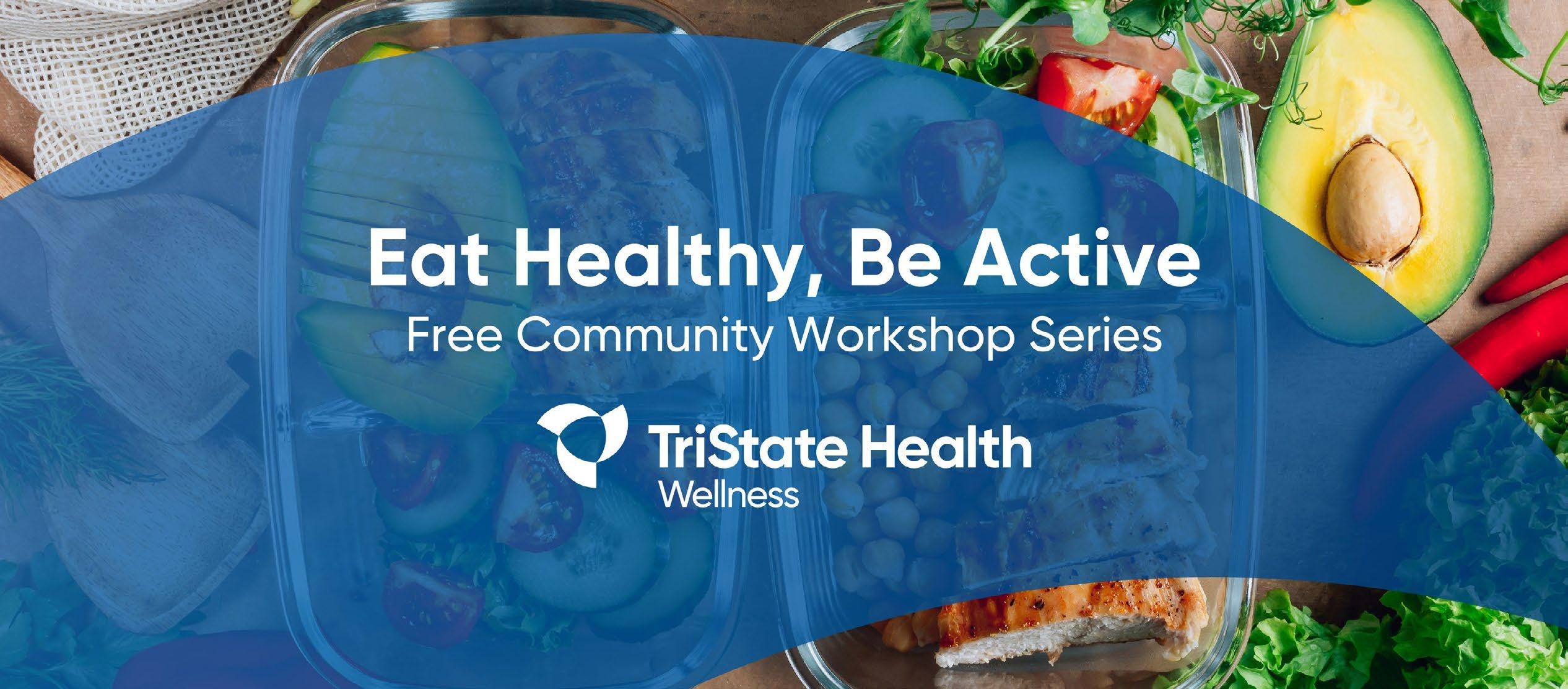 Eat Healthy, Be Active
Free Community Workshop Series

TriState Health
Wellness